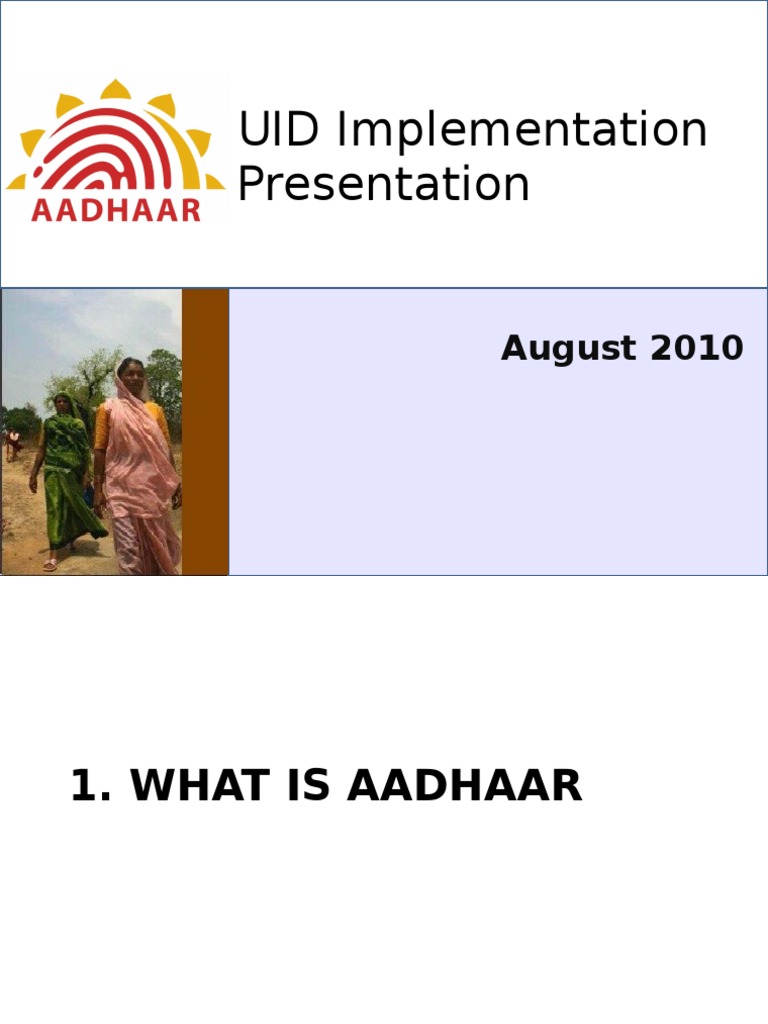 AADHAAR

UID Implementation Presentation

August 2010

1. WHAT IS AADHAAR